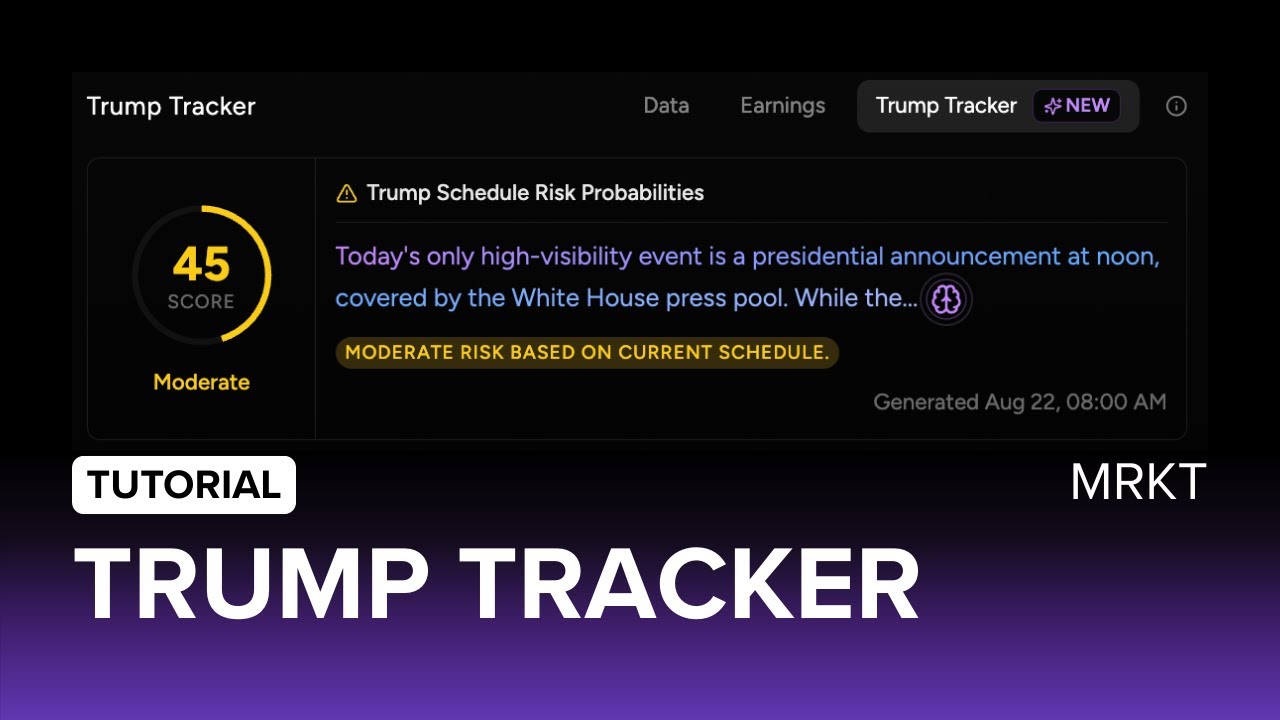 Trump Tracker

Data Earnings Trump Tracker NEW

45
SCORE
Moderate

Trump Schedule Risk Probabilities

Today's only high-visibility event is a presidential announcement at noon, covered by the White House press pool. While the...

MODERATE RISK BASED ON CURRENT SCHEDULE.

Generated Aug 22, 08:00 AM

TUTORIAL

MRKT

TRUMP TRACKER